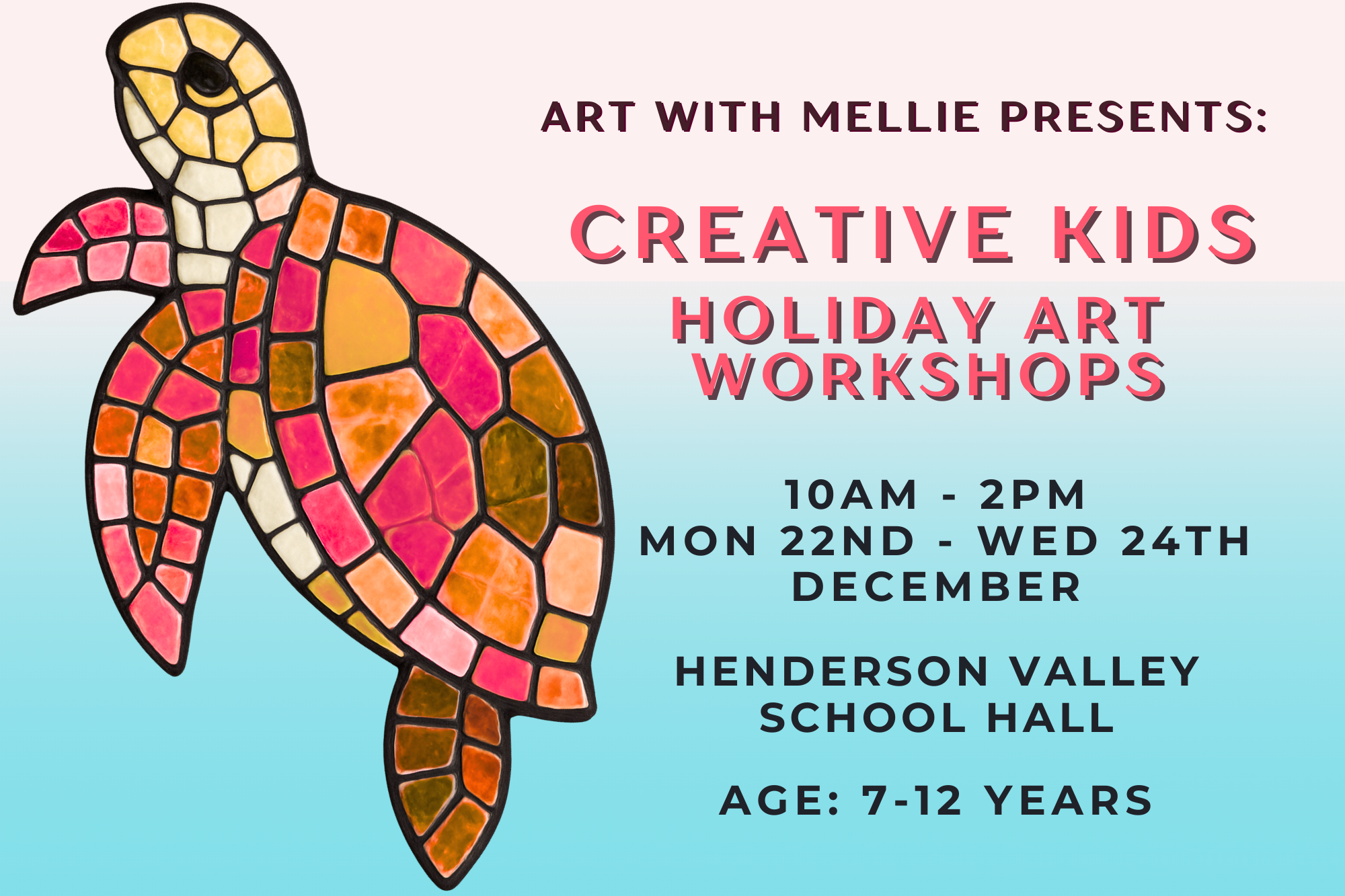 ART WITH MELLIE PRESENTS:

CREATIVE KIDS
HOLIDAY ART WORKSHOPS

10AM - 2PM
MON 22ND - WED 24TH DECEMBER

HENDERSON VALLEY SCHOOL HALL

AGE: 7-12 YEARS